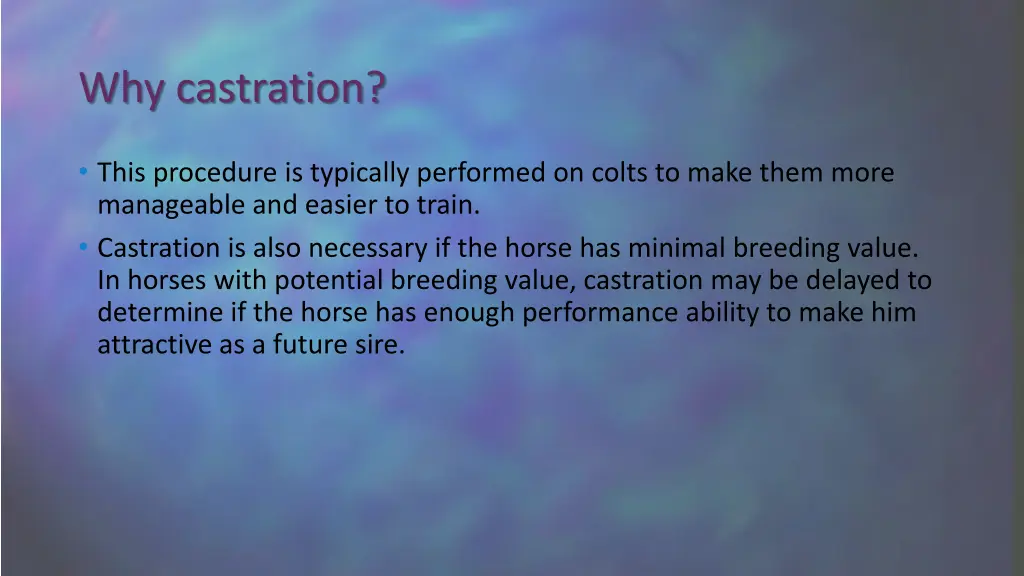 Why castration?

• This procedure is typically performed on colts to make them more manageable and easier to train.

• Castration is also necessary if the horse has minimal breeding value. In horses with potential breeding value, castration may be delayed to determine if the horse has enough performance ability to make him attractive as a future sire.